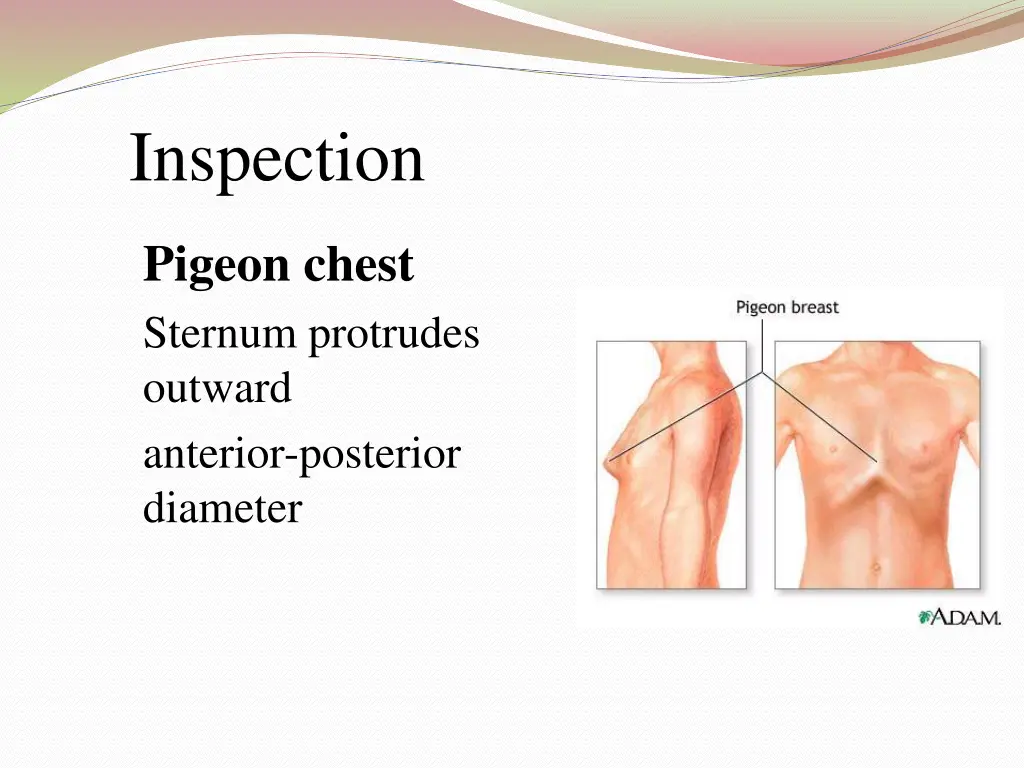 Inspection

Pigeon chest

Sternum protrudes outward

anterior-posterior diameter

Pigeon breast

A.D.A.M.